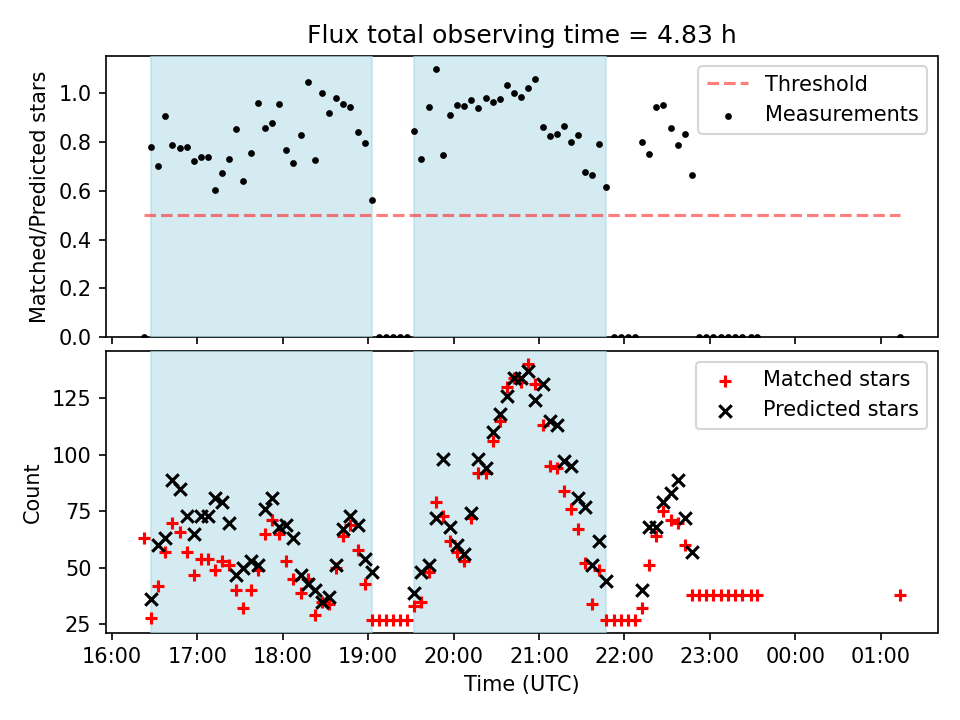 Flux total observing time = 4.83 h

Matched/Predicted stars

1.0
0.8
0.6
0.4
0.2
0.0

Threshold
Measurements

Count

125
100
75
50
25

Matched stars
Predicted stars

16:00 17:00 18:00 19:00 20:00 21:00 22:00 23:00 00:00 01:00

Time (UTC)